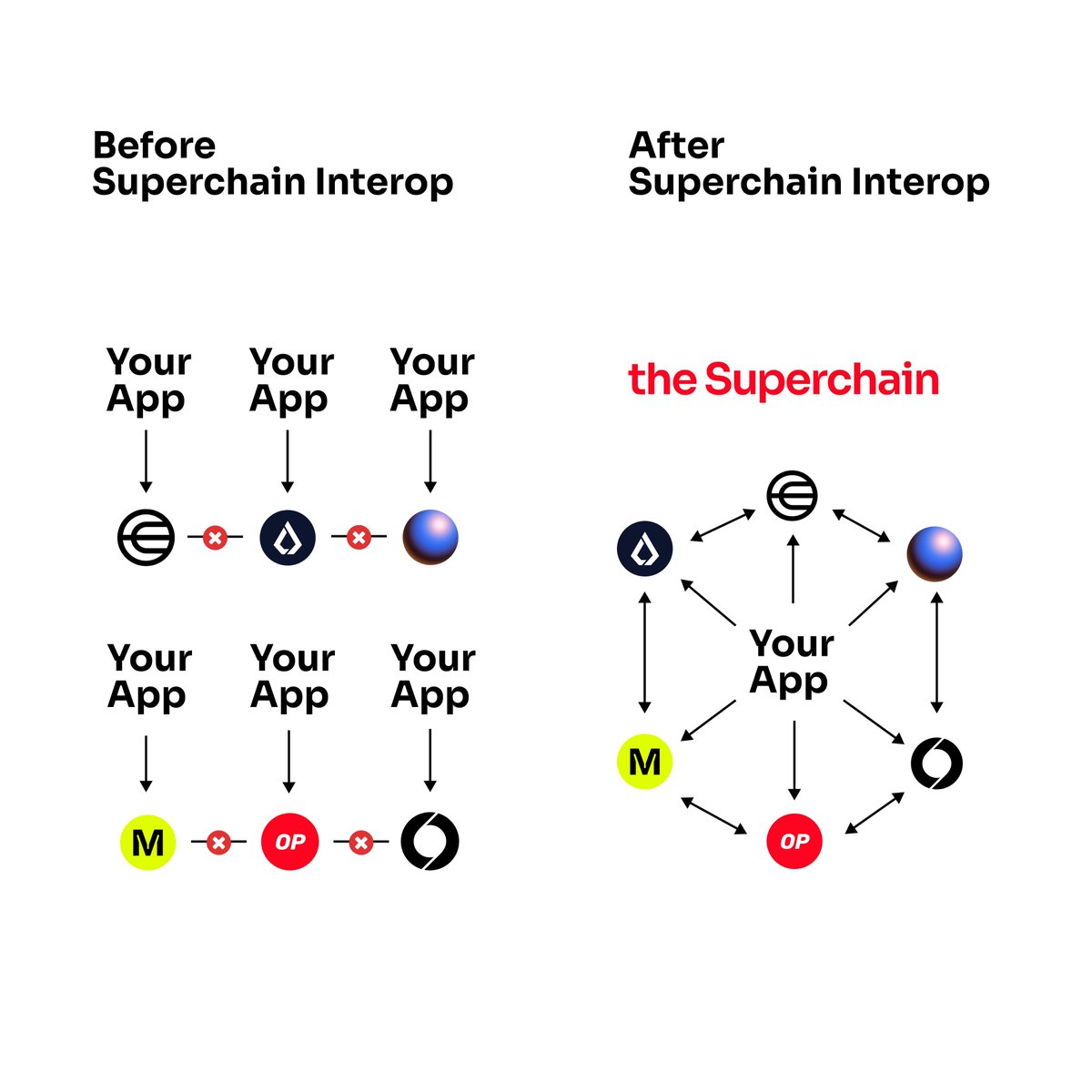 Before
Superchain Interop

Your App

Your App

Your App

Your App

Your App

Your App

M

OP

After
Superchain Interop

the Superchain

Your App

M

OP